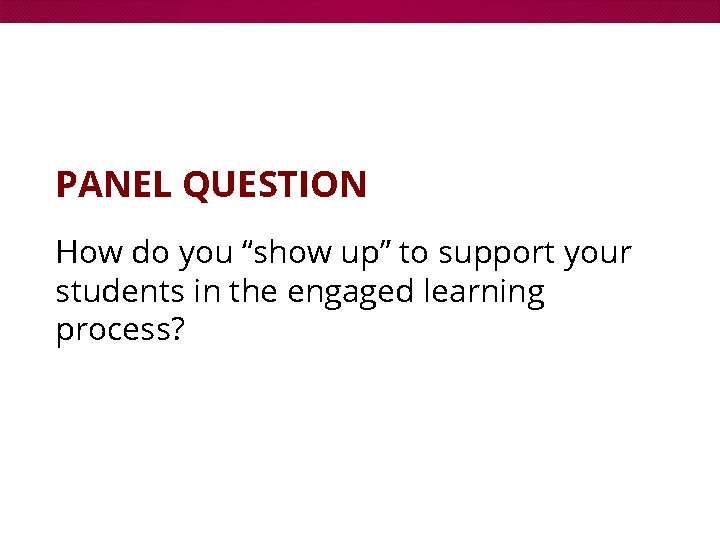 PANEL QUESTION

How do you “show up” to support your students in the engaged learning process?